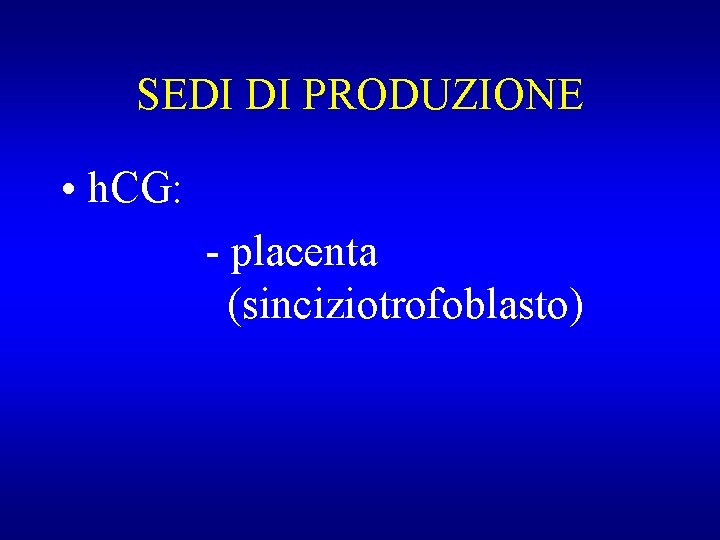 SEDI DI PRODUZIONE

• hCG:

- placenta (sinciziotrofoblasto)